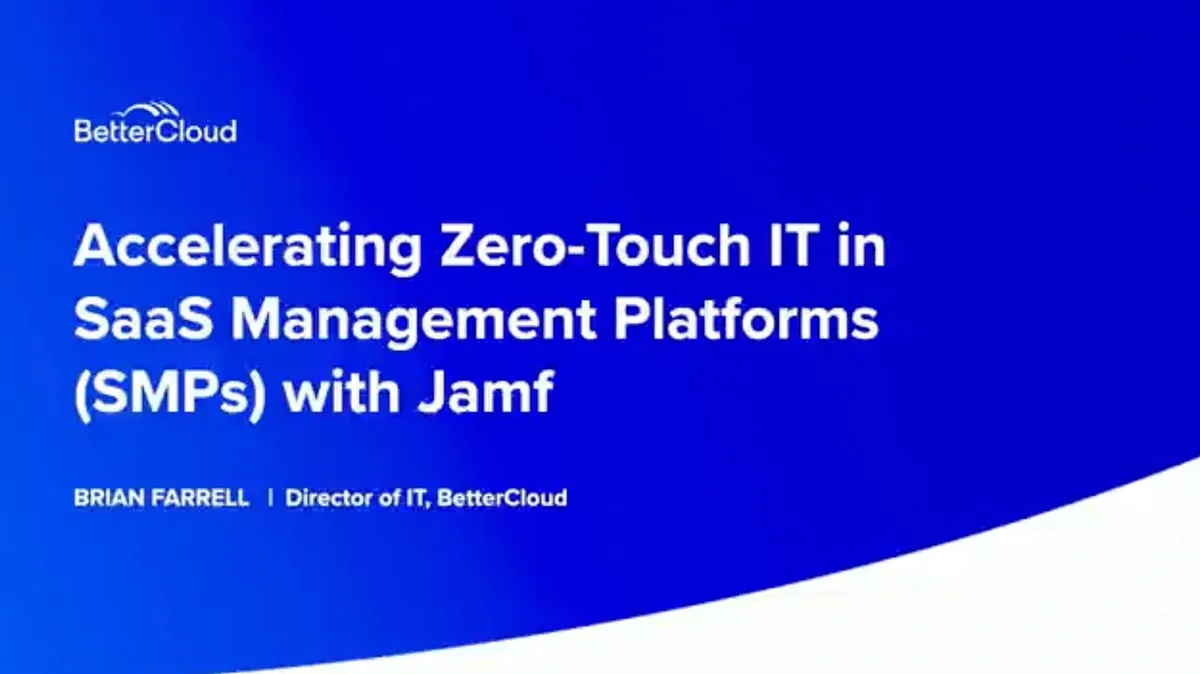 BetterCloud

Accelerating Zero-Touch IT in SaaS Management Platforms (SMPs) with Jamf

BRIAN FARRELL | Director of IT, BetterCloud